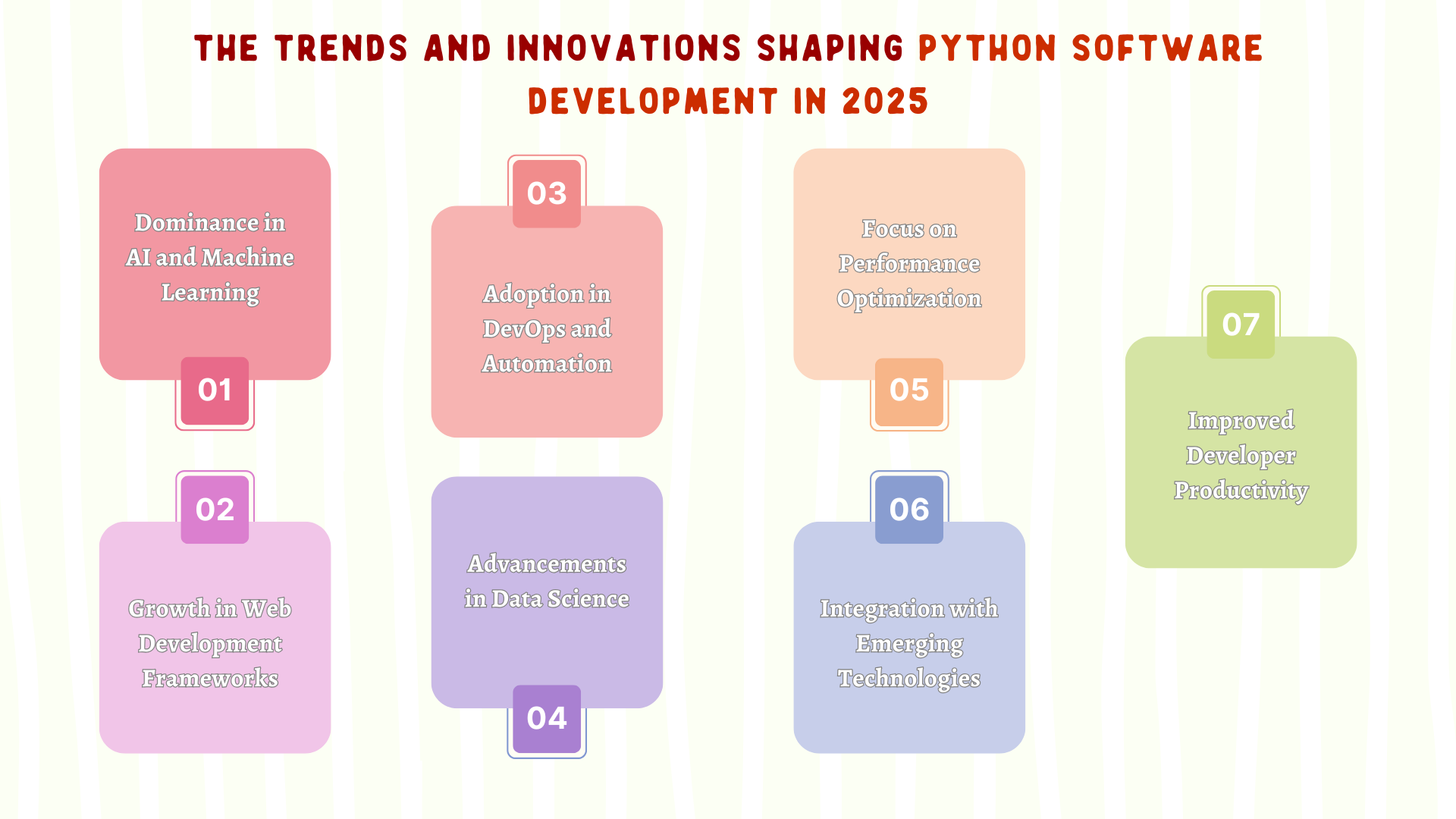 THE TRENDS AND INNOVATIONS SHAPING PYTHON SOFTWARE DEVELOPMENT IN 2025

Dominance in AI and Machine Learning

01

02

Growth in Web Development Frameworks

03

Adoption in DevOps and Automation

Advancements in Data Science

04

Focus on Performance Optimization

05

06

Integration with Emerging Technologies

07

Improved Developer Productivity